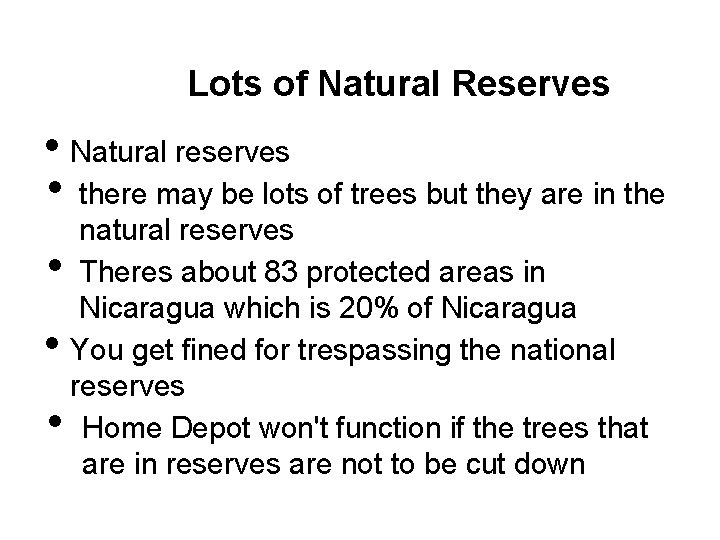 Lots of Natural Reserves

• Natural reserves
• there may be lots of trees but they are in the natural reserves
• Theres about 83 protected areas in Nicaragua which is 20% of Nicaragua
• You get fined for trespassing the national reserves
• Home Depot won't function if the trees that are in reserves are not to be cut down